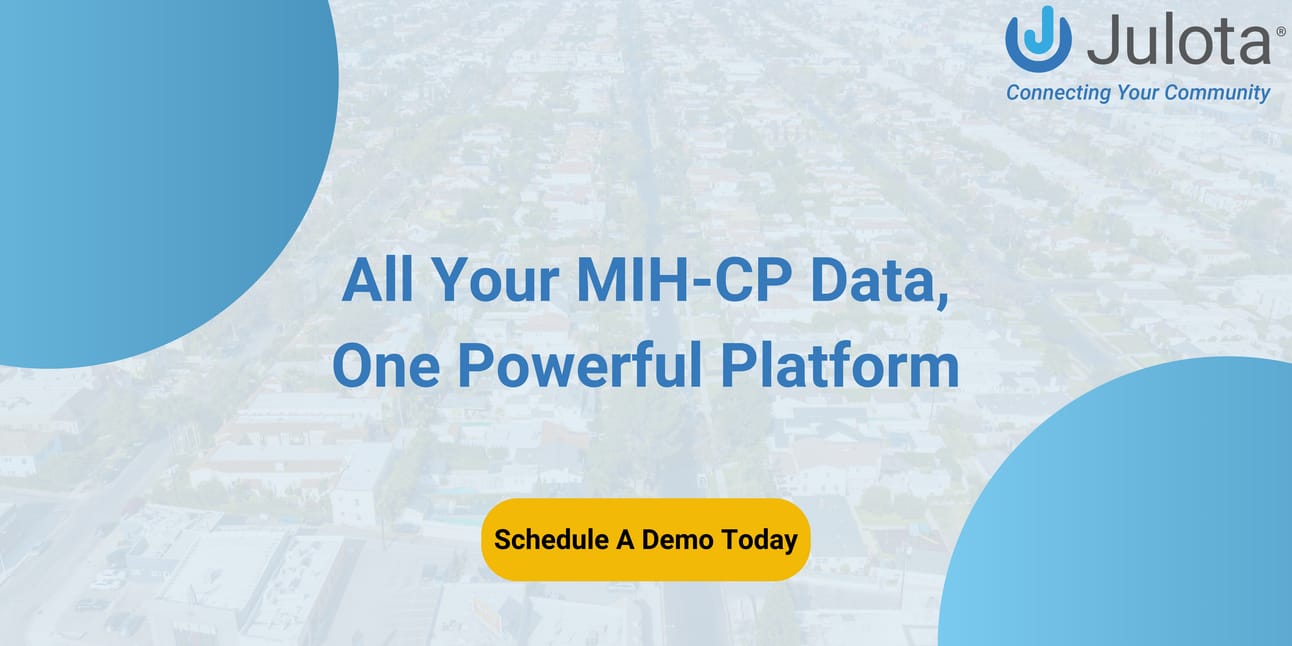 Julota®
Connecting Your Community

All Your MIH-CP Data,
One Powerful Platform

Schedule A Demo Today